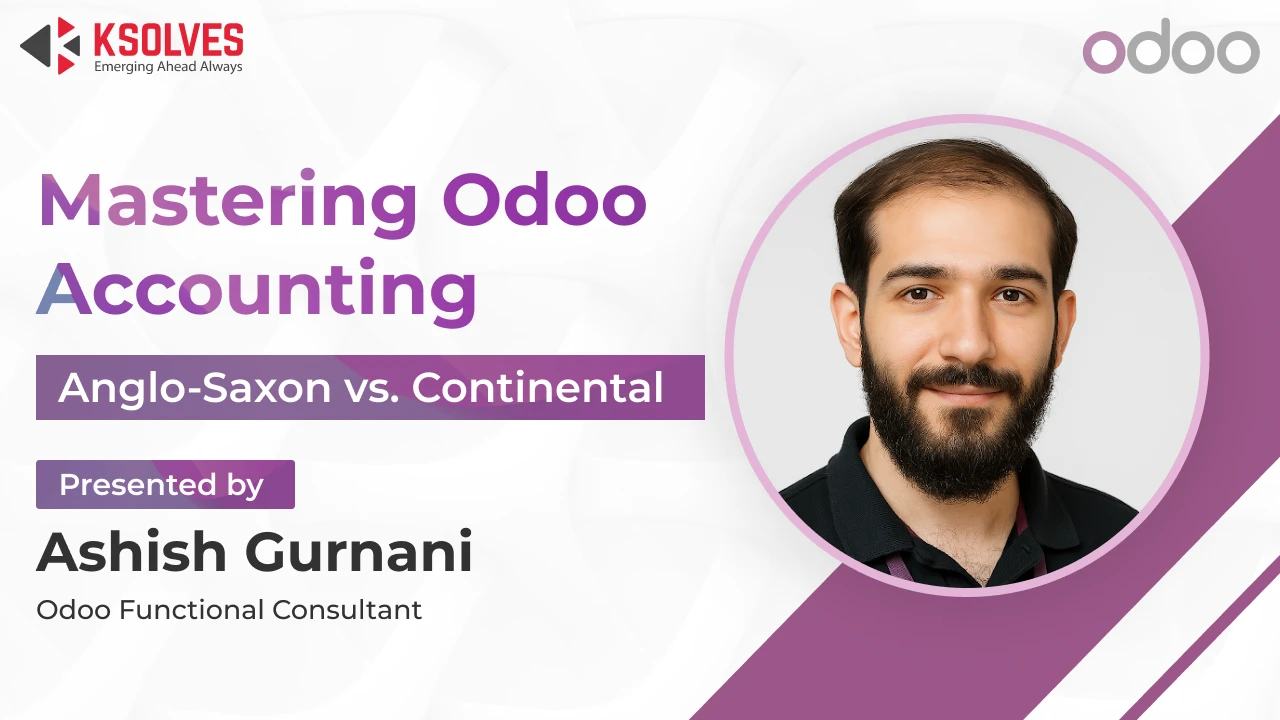 KSOLVES
Emerging Ahead Always

odoo

Mastering Odoo Accounting

Anglo-Saxon vs. Continental

Presented by

Ashish Gurnani

Odoo Functional Consultant